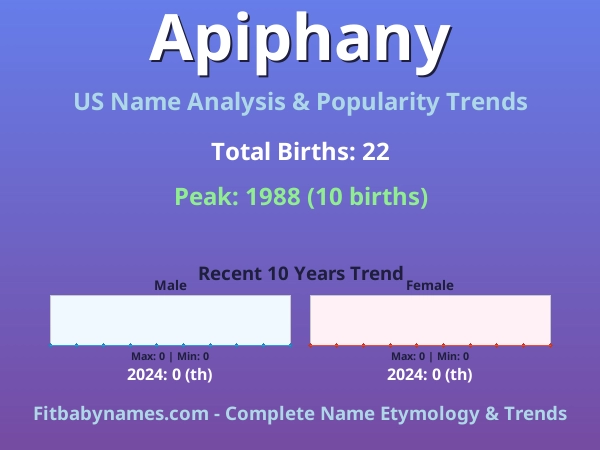 Apiphany

US Name Analysis & Popularity Trends

Total Births: 22

Peak: 1988 (10 births)

Recent 10 Years Trend

Male

Max: 0 | Min: 0

2024: 0 (th)

Female

Max: 0 | Min: 0

2024: 0 (th)

Fitbabynames.com - Complete Name Etymology & Trends